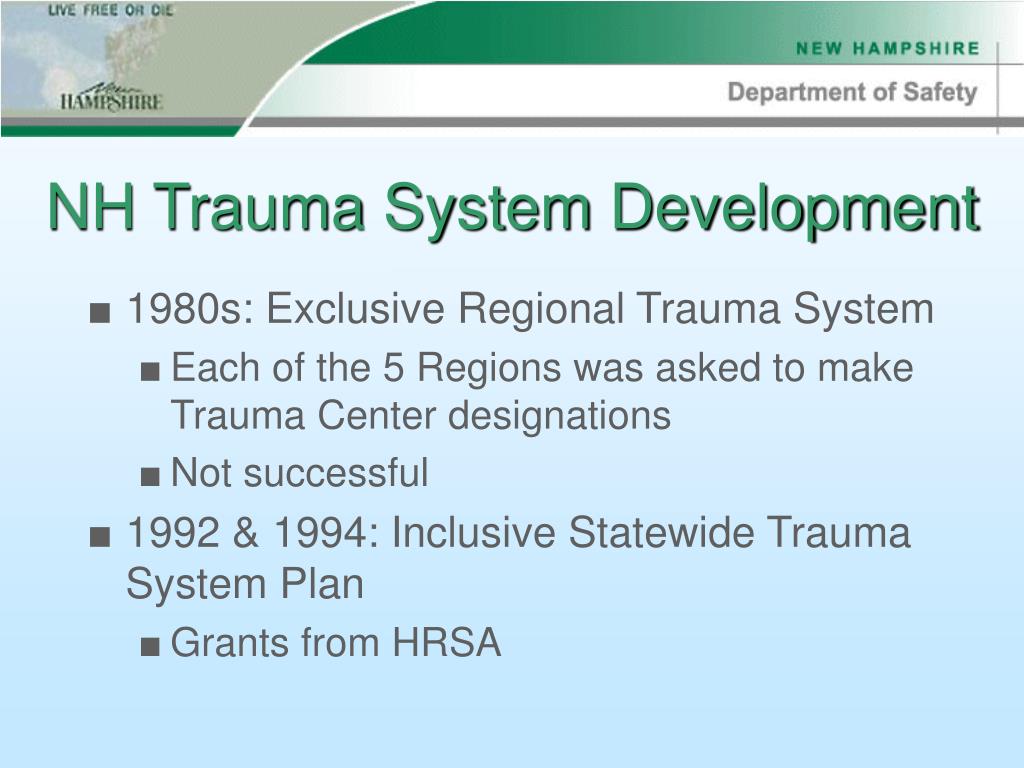 LIVE FREE OR DIE

New HAMPSHIRE

NEW HAMPSHIRE

Department of Safety

NH Trauma System Development

■ 1980s: Exclusive Regional Trauma System
■ Each of the 5 Regions was asked to make Trauma Center designations
■ Not successful
■ 1992 & 1994: Inclusive Statewide Trauma System Plan
■ Grants from HRSA